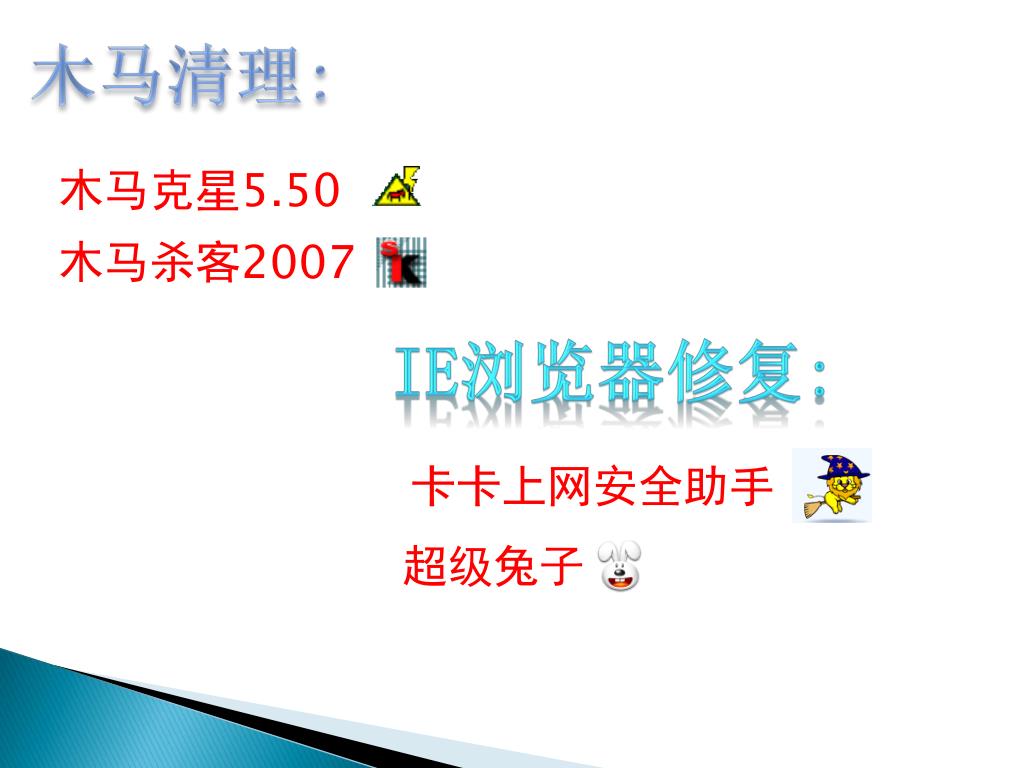 木马清理:

木马克星5.50

木马杀客2007

IE浏览器修复:

卡卡上网安全助手

超级兔子